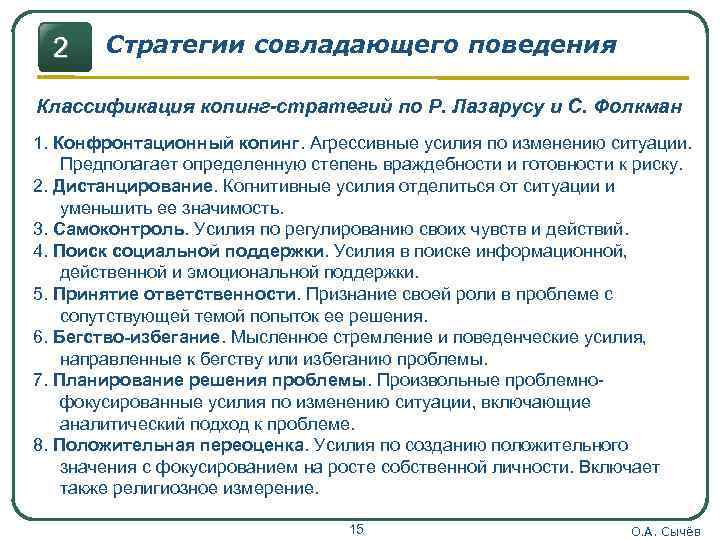 2 Стратегии совладающего поведения

Классификация копинг-стратегий по Р. Лазарусу и С. Фолкман

1. Конфронтационный копинг. Агрессивные усилия по изменению ситуации. Предполагает определенную степень враждебности и готовности к риску.
2. Дистанцирование. Когнитивные усилия отделиться от ситуации и уменьшить ее значимость.
3. Самоконтроль. Усилия по регулированию своих чувств и действий.
4. Поиск социальной поддержки. Усилия в поиске информационной, действенной и эмоциональной поддержки.
5. Принятие ответственности. Признание своей роли в проблеме с сопутствующей темой попыток ее решения.
6. Бегство-избегание. Мысленное стремление и поведенческие усилия, направленные к бегству или избеганию проблемы.
7. Планирование решения проблемы. Произвольные проблемно-фокусированные усилия по изменению ситуации, включающие аналитический подход к проблеме.
8. Положительная переоценка. Усилия по созданию положительного значения с фокусированием на росте собственной личности. Включает также религиозное измерение.

15

О.А. Сычёв